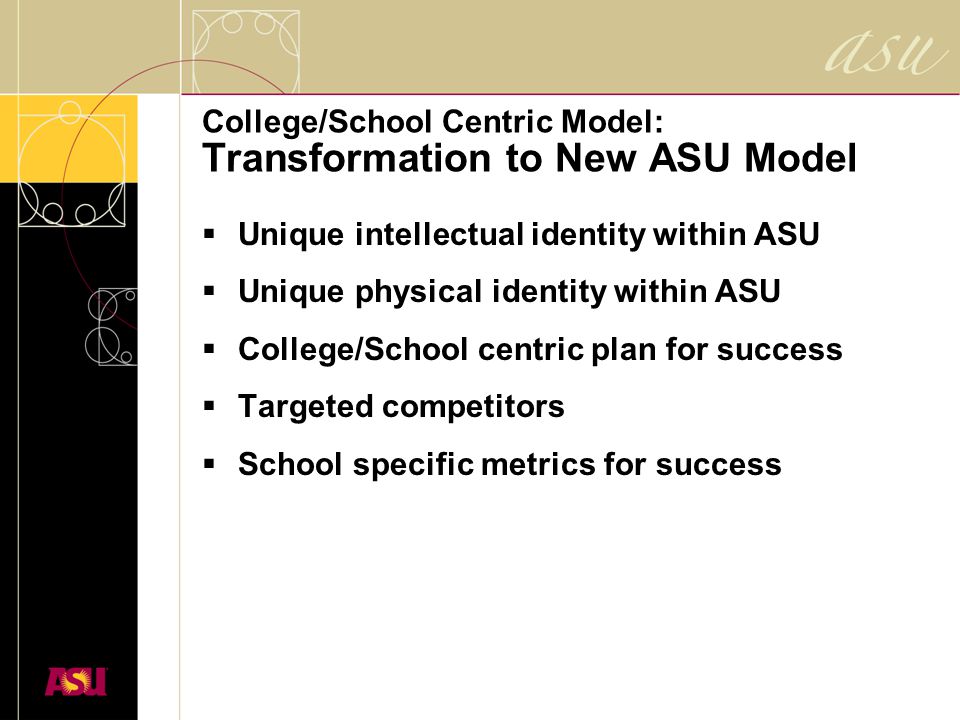 asu

College/School Centric Model:
Transformation to New ASU Model

▪ Unique intellectual identity within ASU

▪ Unique physical identity within ASU

▪ College/School centric plan for success

▪ Targeted competitors

▪ School specific metrics for success

ASU